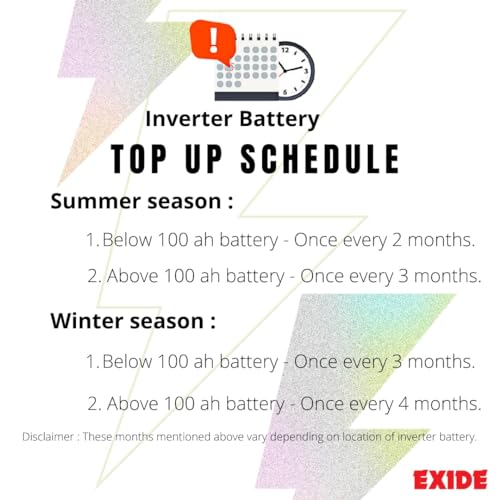 !

12
3
6

Inverter Battery

TOP UP SCHEDULE

Summer season :

1. Below 100 ah battery - Once every 2 months.

2. Above 100 ah battery - Once every 3 months.

Winter season :

1. Below 100 ah battery - Once every 3 months.

2. Above 100 ah battery - Once every 4 months.

Disclaimer : These months mentioned above vary depending on location of inverter battery.

EXIDE